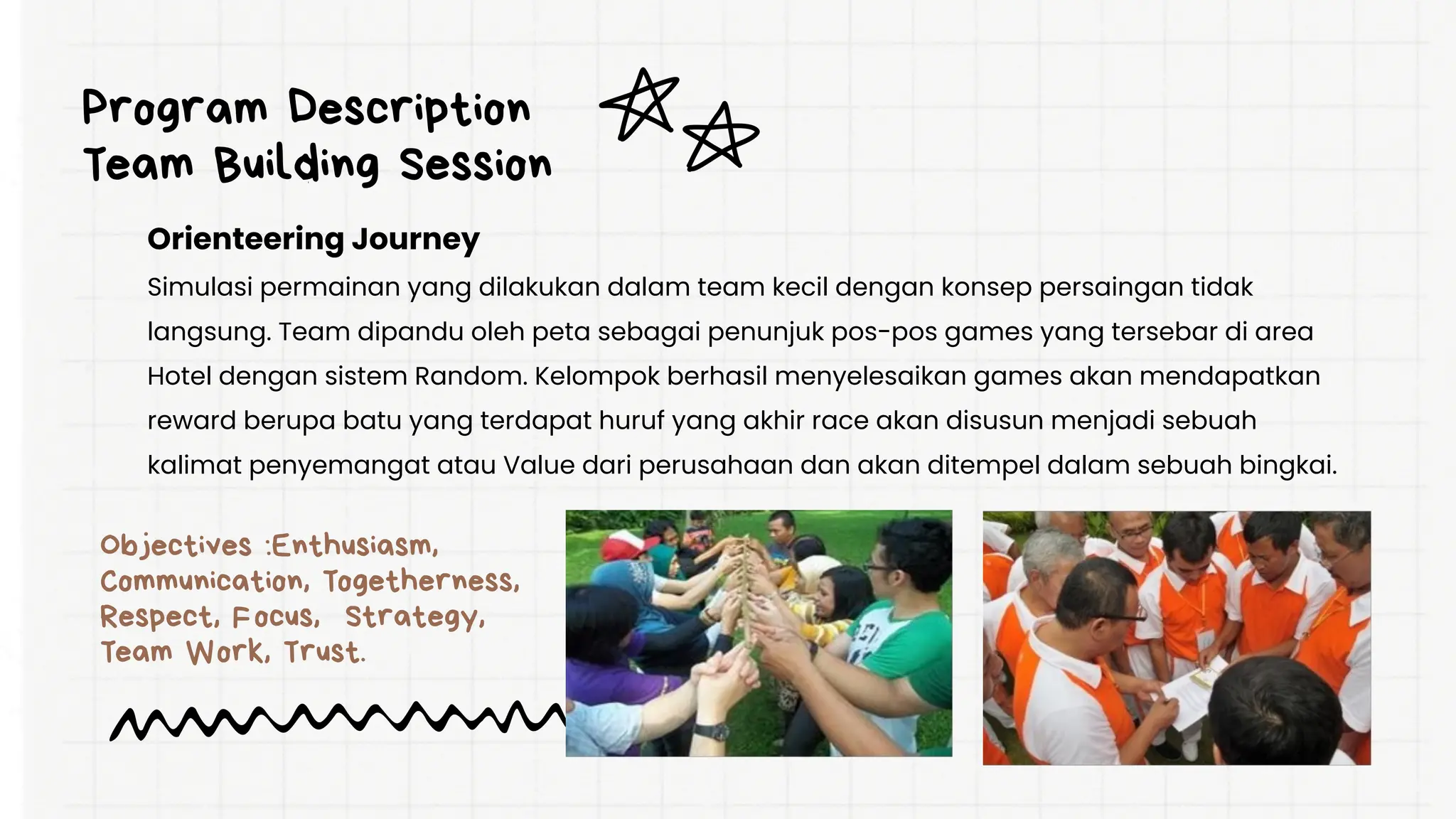 Program Description
Team Building Session

Orienteering Journey

Simulasi permainan yang dilakukan dalam team kecil dengan konsep persaingan tidak langsung. Team dipandu oleh peta sebagai penunjuk pos-pos games yang tersebar di area Hotel dengan sistem Random. Kelompok berhasil menyelesaikan games akan mendapatkan reward berupa batu yang terdapat huruf yang akhir race akan disusun menjadi sebuah kalimat penyemangat atau Value dari perusahaan dan akan ditempel dalam sebuah bingkai.

Objectives :Enthusiasm, Communication, Togetherness, Respect, Focus, Strategy, Team Work, Trust.